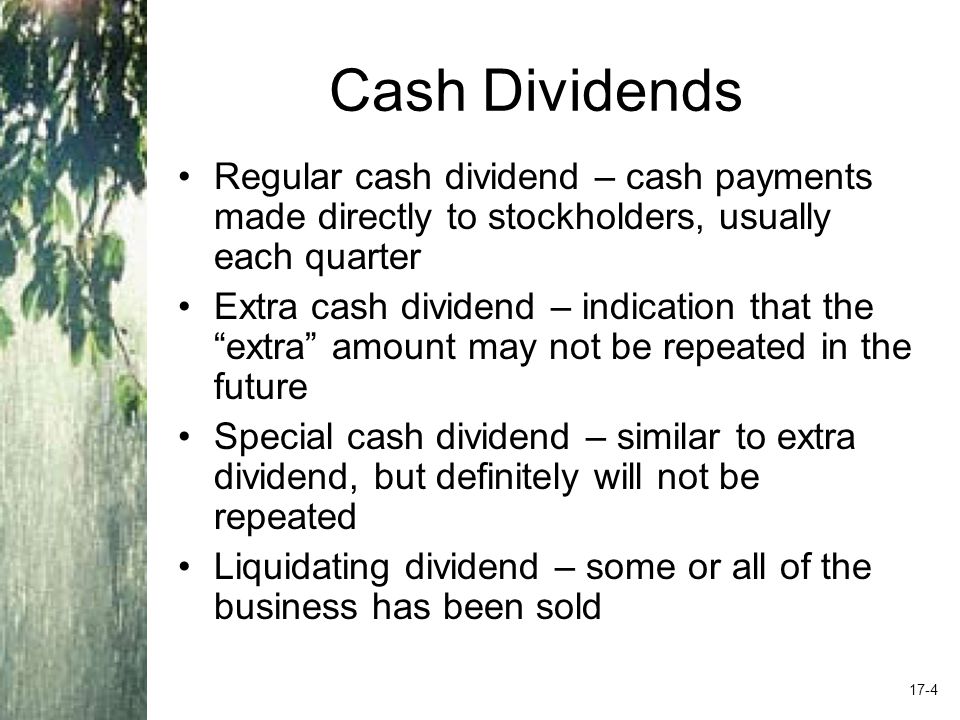 Cash Dividends

• Regular cash dividend – cash payments made directly to stockholders, usually each quarter
• Extra cash dividend – indication that the “extra” amount may not be repeated in the future
• Special cash dividend – similar to extra dividend, but definitely will not be repeated
• Liquidating dividend – some or all of the business has been sold

17-4